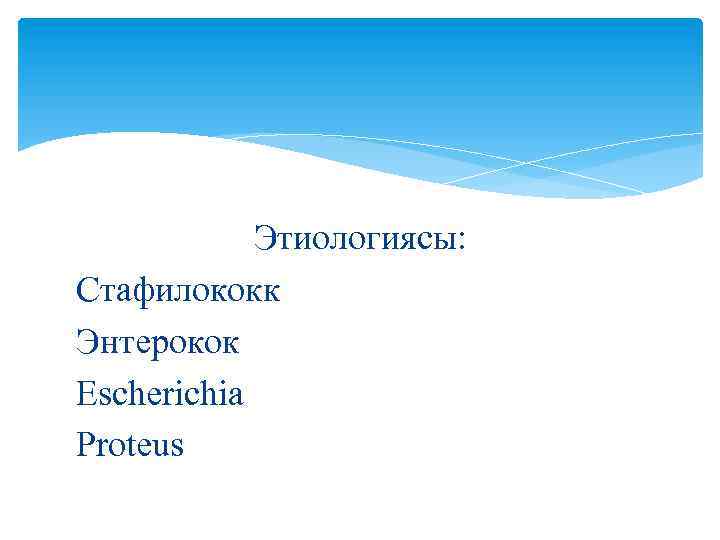 Этиологиясы:

Стафилококк
Энтерокок
Escherichia
Proteus